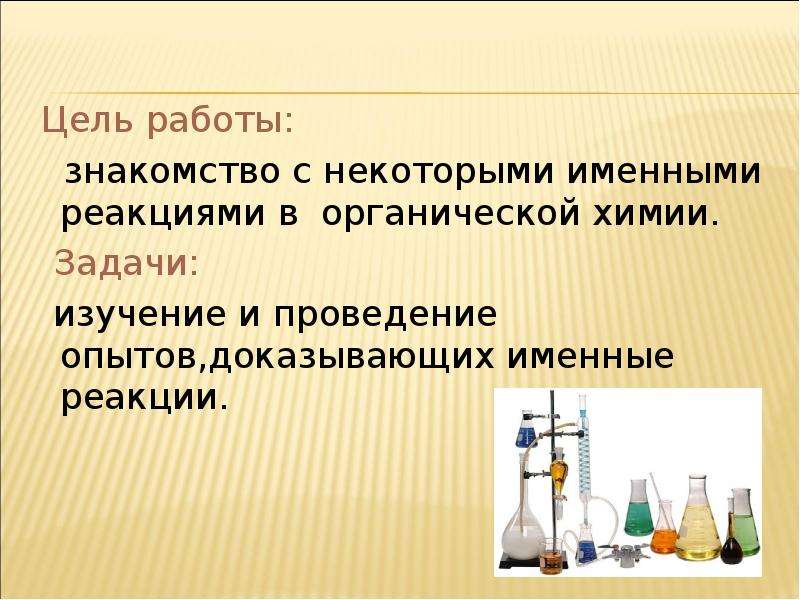 Цель работы:

знакомство с некоторыми именными реакциями в органической химии.

Задачи:

изучение и проведение опытов,доказывающих именные реакции.